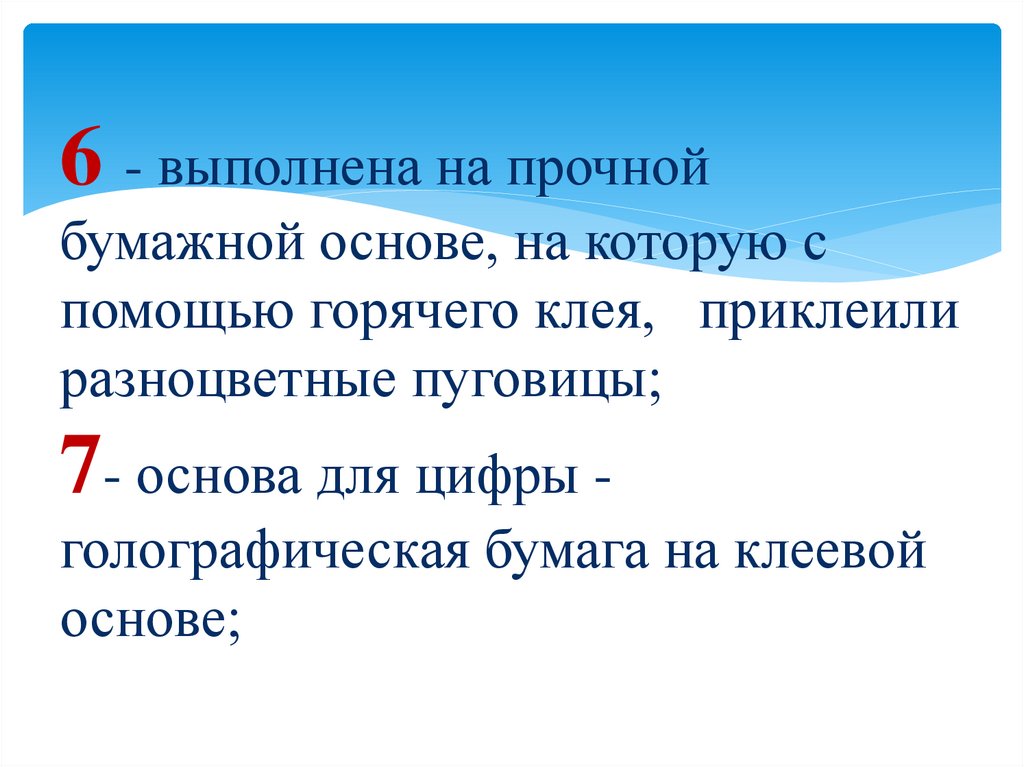 6 - выполнена на прочной бумажной основе, на которую с помощью горячего клея, приклеили разноцветные пуговицы;

7- основа для цифры - голографическая бумага на клеевой основе;